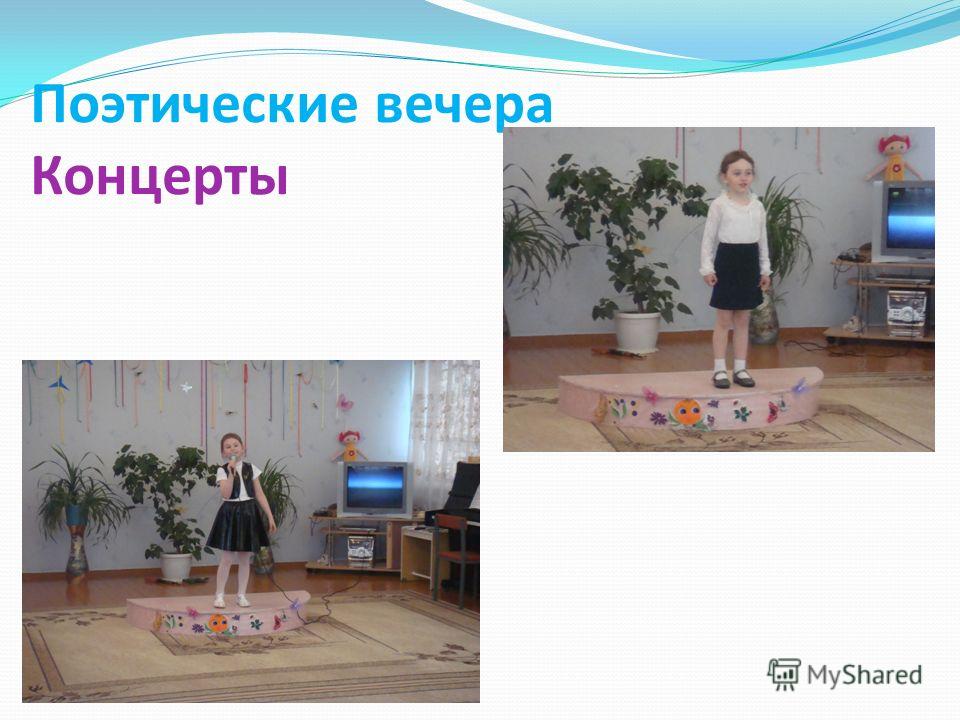 Поэтические вечера
Концерты

MyShared